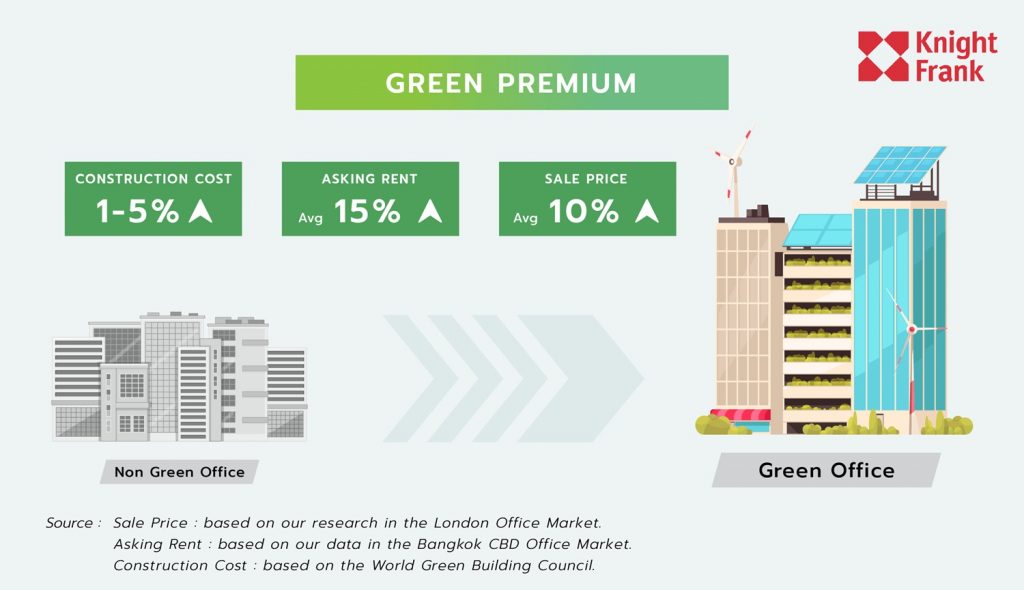 Knight Frank

GREEN PREMIUM

CONSTRUCTION COST
1-5%

ASKING RENT
Avg 15%

SALE PRICE
Avg 10%

Non Green Office

Green Office

Source : Sale Price : based on our research in the London Office Market.
Asking Rent : based on our data in the Bangkok CBD Office Market.
Construction Cost : based on the World Green Building Council.